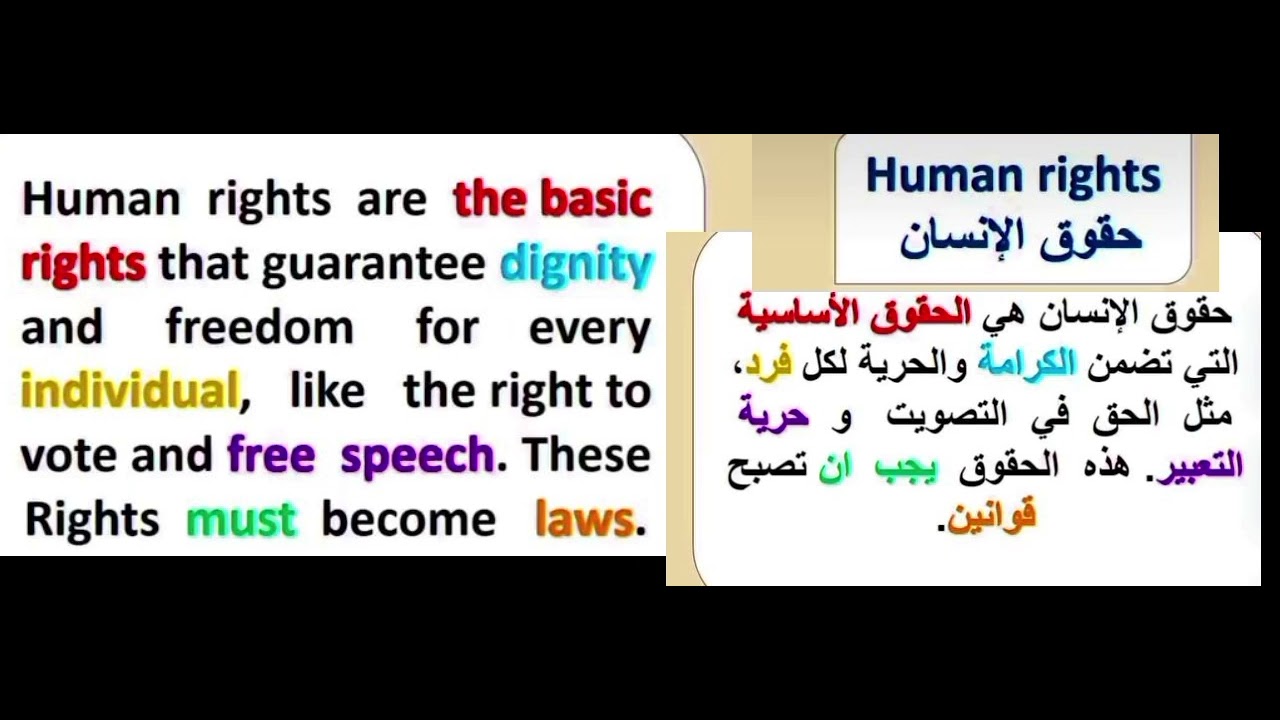 Human rights are the basic rights that guarantee dignity and freedom for every individual, like the right to vote and free speech. These Rights must become laws.

Human rights
حقوق الإنسان

حقوق الإنسان هي الحقوق الأساسية التي تضمن الكرامة والحرية لكل فرد، مثل الحق في التصويت و حرية التعبير. هذه الحقوق يجب ان تصبح قوانين.